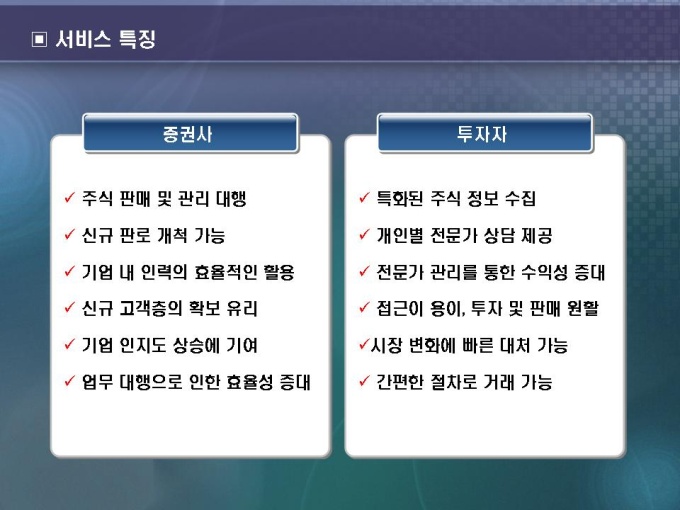 ▣ 서비스 특징

증권사

✓ 주식 판매 및 관리 대행
✓ 신규 판로 개척 가능
✓ 기업 내 인력의 효율적인 활용
✓ 신규 고객층의 확보 유리
✓ 기업 인지도 상승에 기여
✓ 업무 대행으로 인한 효율성 증대

투자자

✓ 특화된 주식 정보 수집
✓ 개인별 전문가 상담 제공
✓ 전문가 관리를 통한 수익성 증대
✓ 접근이 용이, 투자 및 판매 원활
✓시장 변화에 빠른 대처 가능
✓ 간편한 절차로 거래 가능